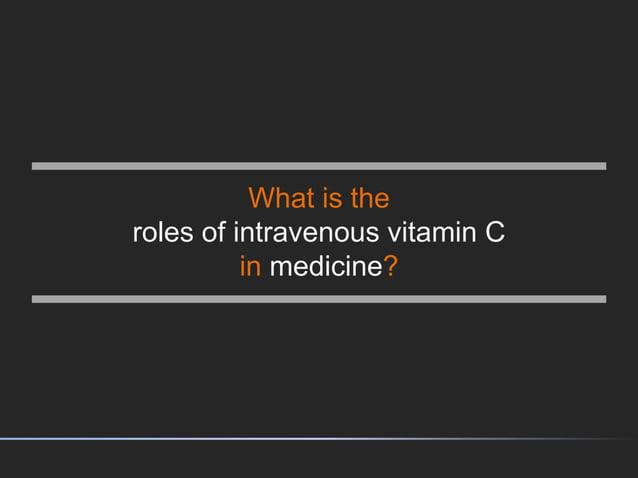 What is the
roles of intravenous vitamin C
in medicine?